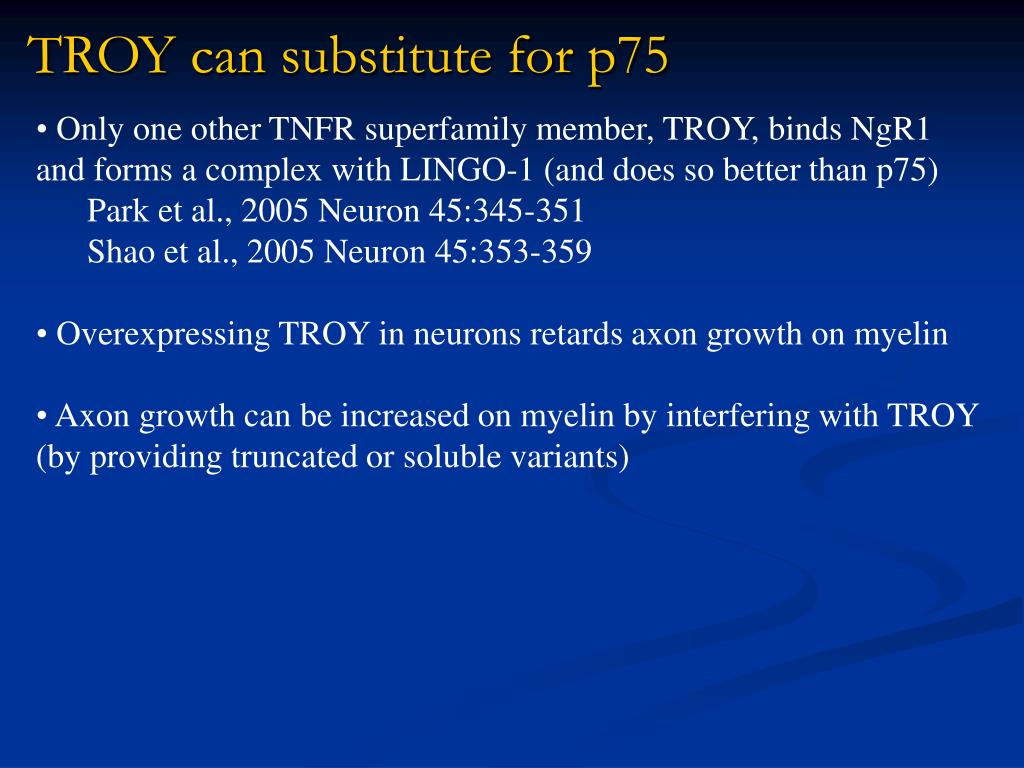 TROY can substitute for p75

• Only one other TNFR superfamily member, TROY, binds NgR1 and forms a complex with LINGO-1 (and does so better than p75)
Park et al., 2005 Neuron 45:345-351
Shao et al., 2005 Neuron 45:353-359

• Overexpressing TROY in neurons retards axon growth on myelin

• Axon growth can be increased on myelin by interfering with TROY (by providing truncated or soluble variants)